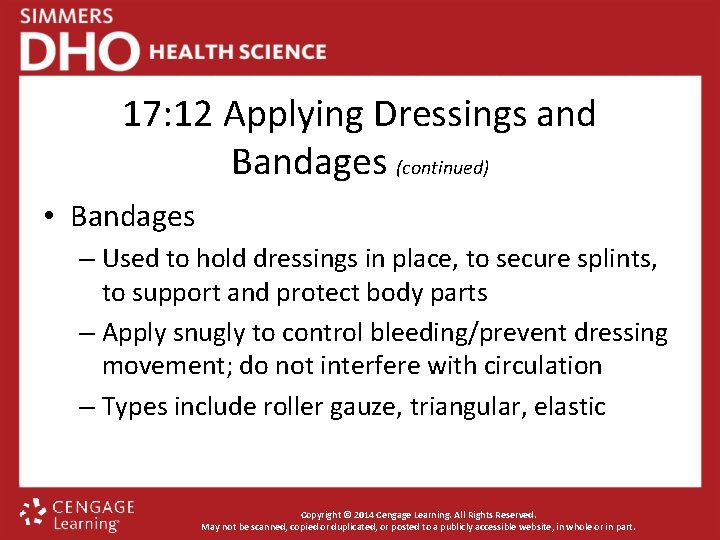 SIMMERS
DHO HEALTH SCIENCE

17:12 Applying Dressings and Bandages (continued)

• Bandages
– Used to hold dressings in place, to secure splints, to support and protect body parts
– Apply snugly to control bleeding/prevent dressing movement; do not interfere with circulation
– Types include roller gauze, triangular, elastic

CENGAGE Learning

Copyright © 2014 Cengage Learning. All Rights Reserved.
May not be scanned, copied or duplicated, or posted to a publicly accessible website, in whole or in part.